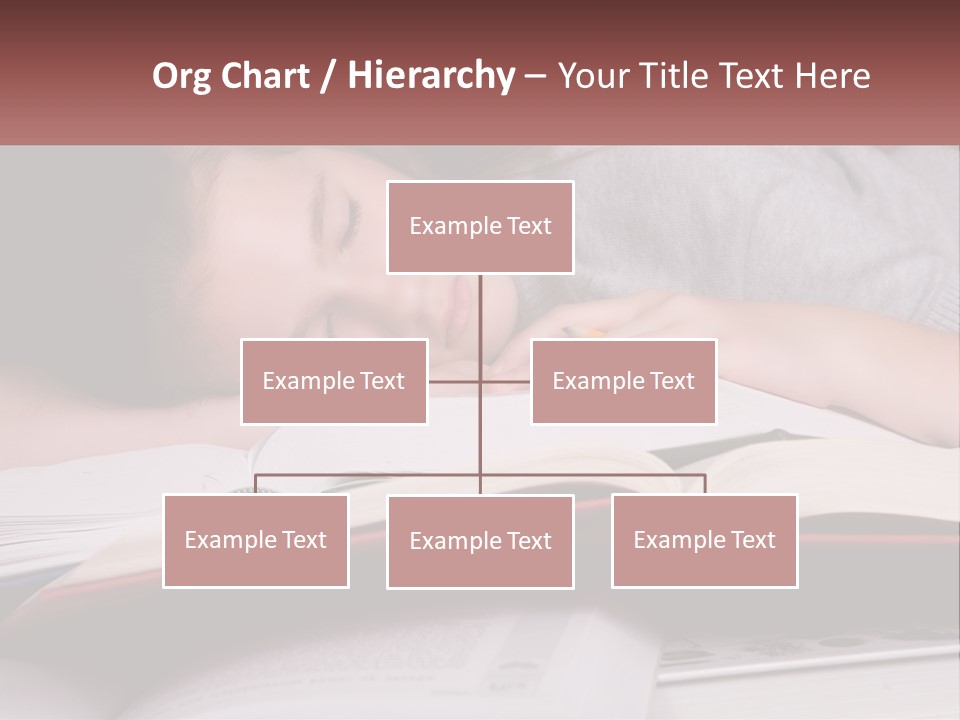 Org Chart / Hierarchy – Your Title Text Here

Example Text

Example Text

Example Text

Example Text

Example Text

Example Text